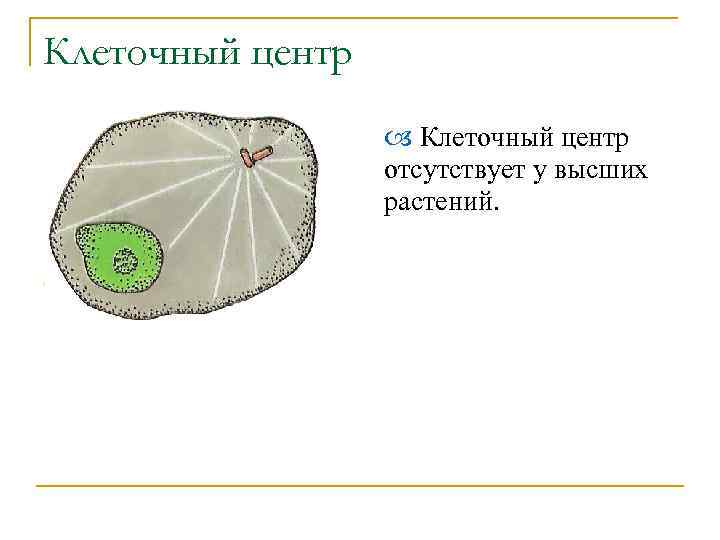 Клеточный центр

Клеточный центр отсутствует у высших растений.